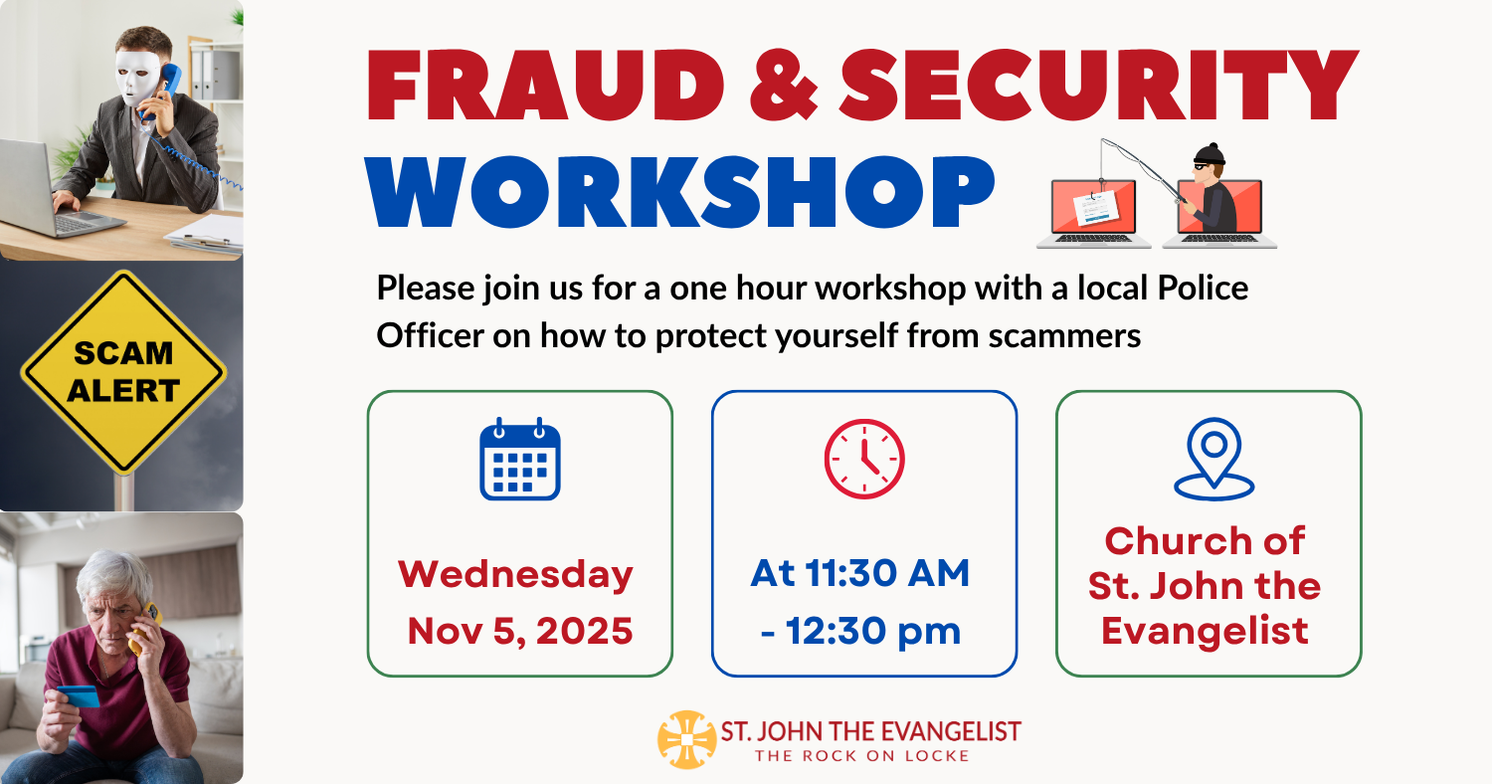 SCAM ALERT

FRAUD & SECURITY WORKSHOP

Please join us for a one hour workshop with a local Police Officer on how to protect yourself from scammers

Wednesday Nov 5, 2025

At 11:30 AM - 12:30 pm

Church of St. John the Evangelist

ST. JOHN THE EVANGELIST
THE ROCK ON LOCKE